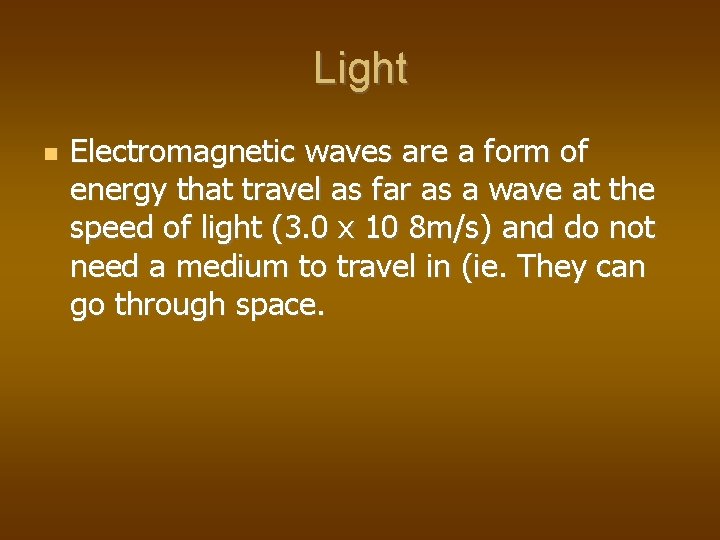 Light

Electromagnetic waves are a form of energy that travel as far as a wave at the speed of light (3.0 x 10 8m/s) and do not need a medium to travel in (ie. They can go through space.